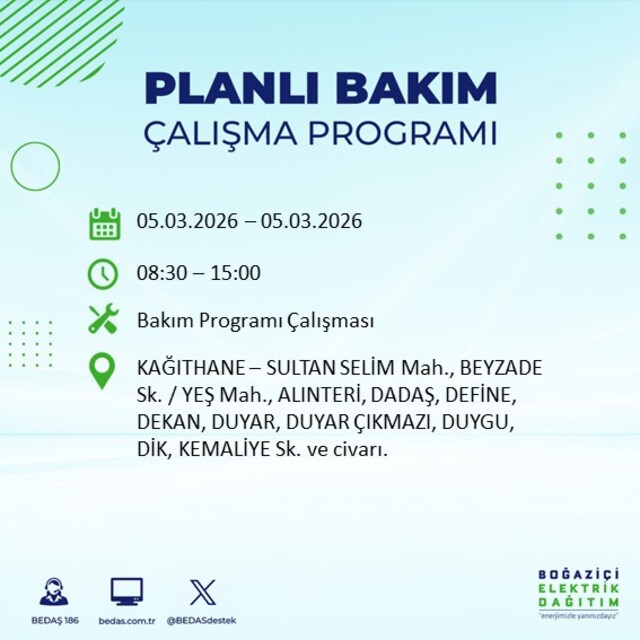 PLANLI BAKIM
ÇALIŞMA PROGRAMI

05.03.2026 – 05.03.2026

08:30 – 15:00

Bakım Programı Çalışması

KAĞITHANE – SULTAN SELİM Mah., BEYZADE Sk. / YEŞ Mah., ALINTERİ, DADAŞ, DEFİNE, DEKAN, DUYAR, DUYAR ÇIKMAZI, DUYGU, DİK, KEMALİYE Sk. ve civarı.

BEDAŞ 186
bedas.com.tr
@BEDASdestek

BOĞAZİÇİ
ELEKTRİK
DAĞITIM
"enerjimizle yanınızdayız"